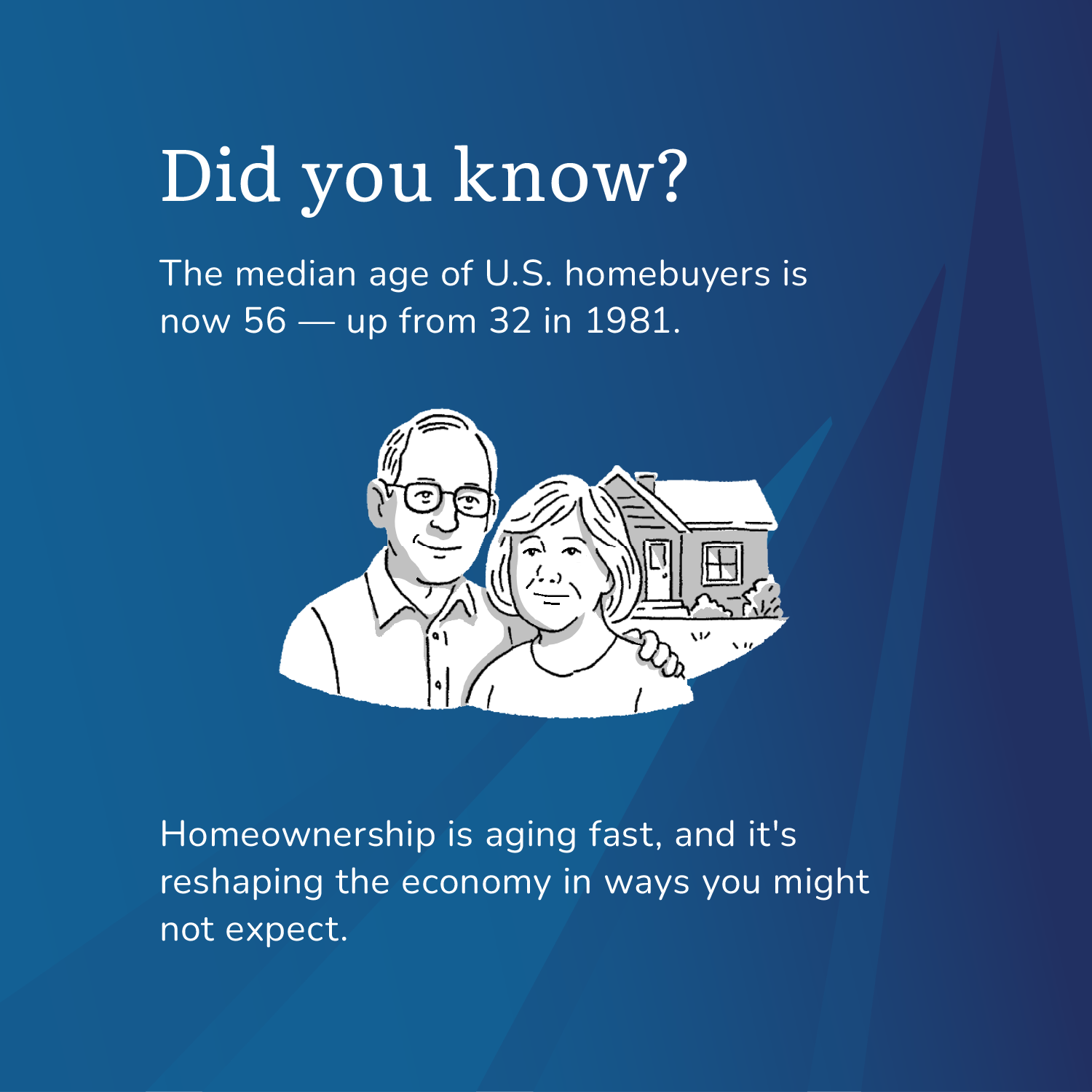 Did you know?

The median age of U.S. homebuyers is now 56 — up from 32 in 1981.

Homeownership is aging fast, and it's reshaping the economy in ways you might not expect.